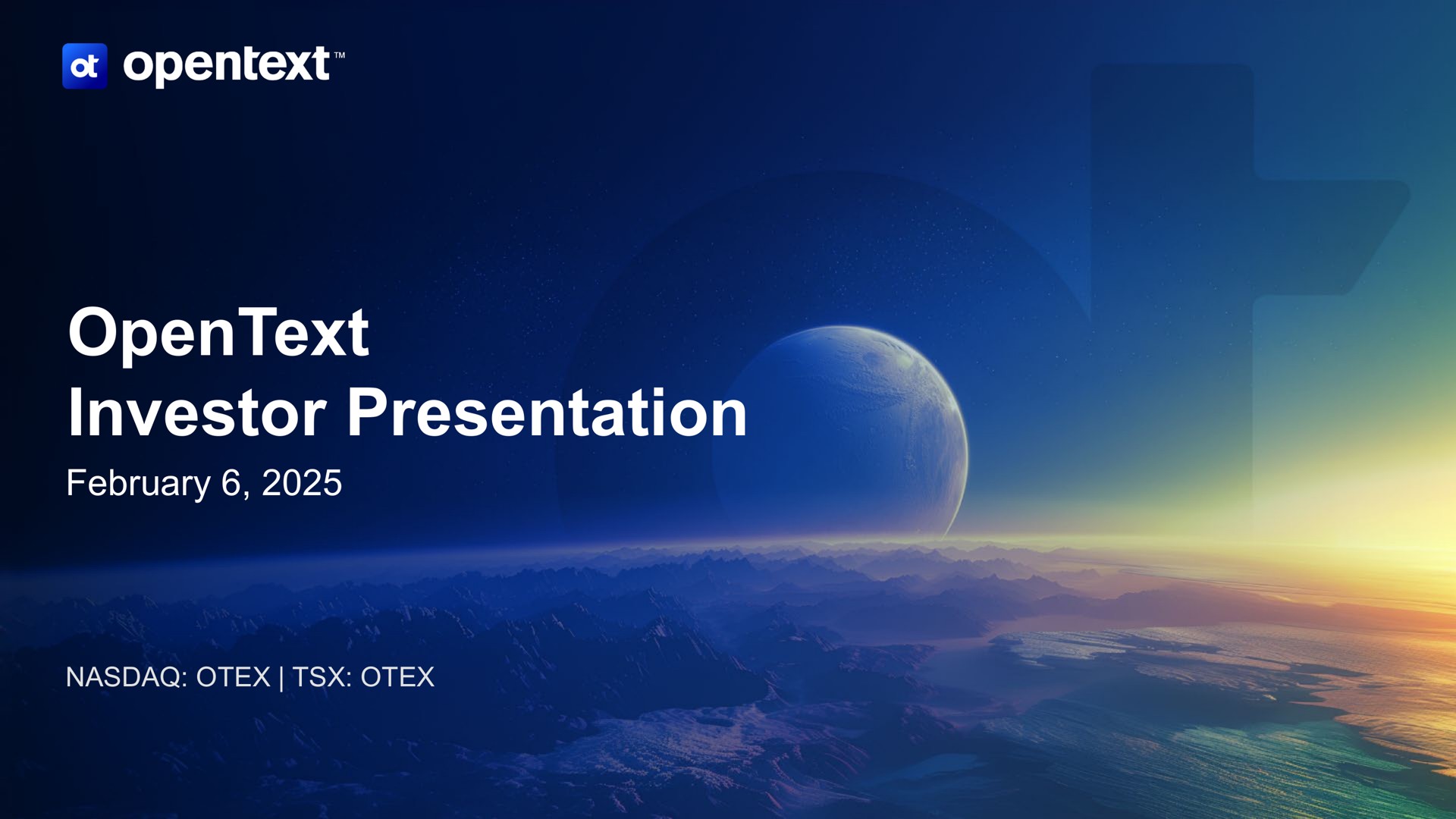 ot opentext™

OpenText
Investor Presentation
February 6, 2025

NASDAQ: OTEX | TSX: OTEX